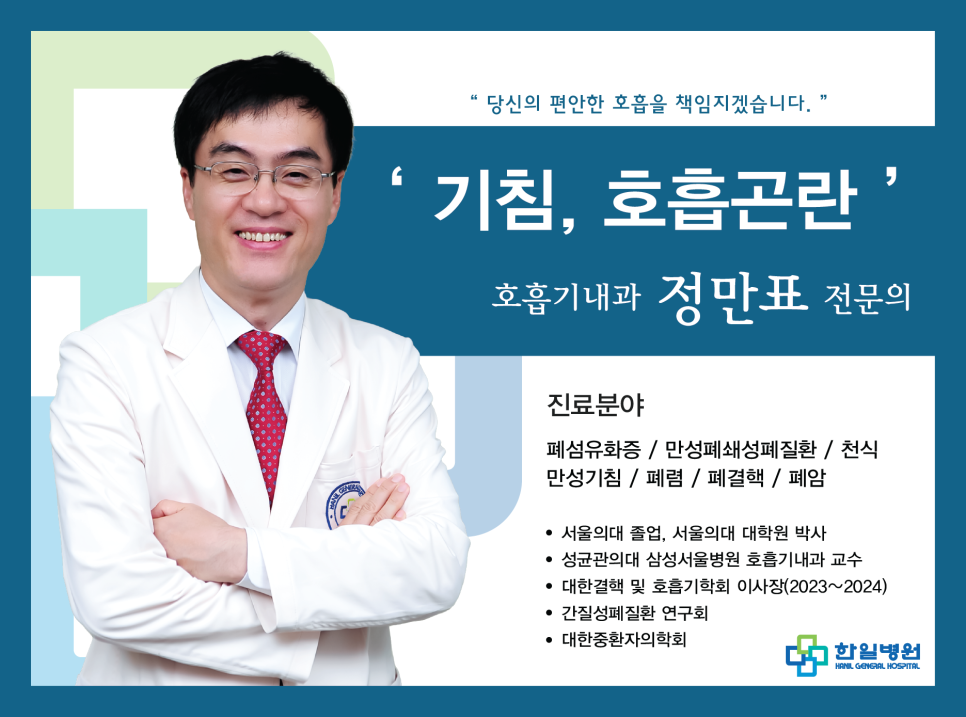 " 당신의 편안한 호흡을 책임지겠습니다. "

' 기침, 호흡곤란 '

호흡기내과 정만표 전문의

진료분야

폐섬유화증 / 만성폐쇄성폐질환 / 천식
만성기침 / 폐렴 / 폐결핵 / 폐암

• 서울의대 졸업, 서울의대 대학원 박사
• 성균관의대 삼성서울병원 호흡기내과 교수
• 대한결핵 및 호흡기학회 이사장(2023~2024)
• 간질성폐질환 연구회
• 대한중환자의학회

한일병원
HANIL GENERAL HOSPITAL